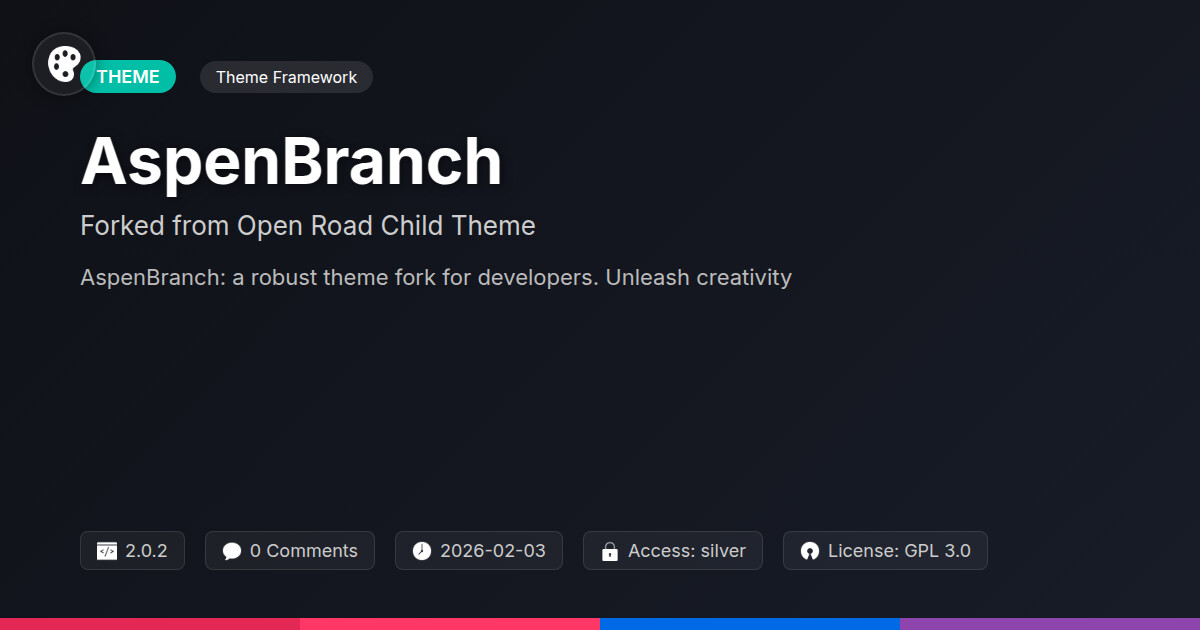 THEME

Theme Framework

AspenBranch

Forked from Open Road Child Theme

AspenBranch: a robust theme fork for developers. Unleash creativity

2.0.2

0 Comments

2026-02-03

Access: silver

License: GPL 3.0